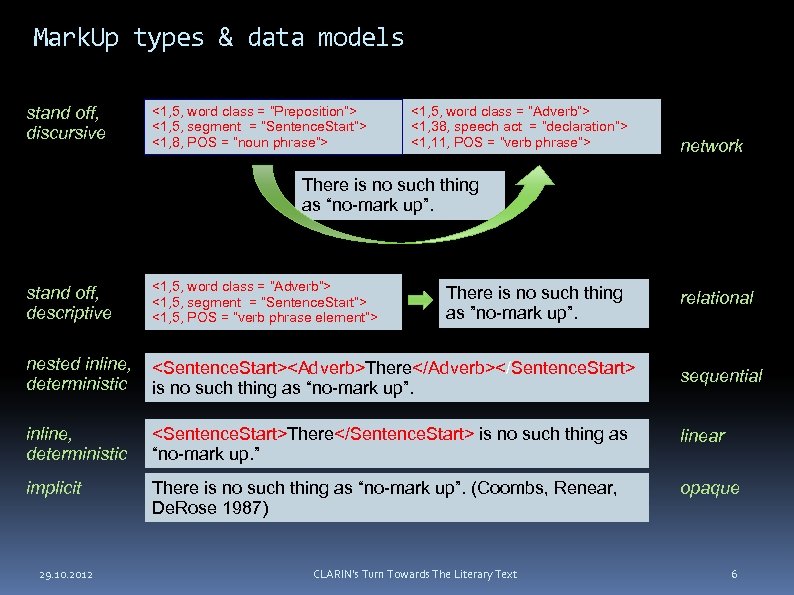 MarkUp types & data models

stand off, discursive

<1,5, word class = "Preposition">
<1,5, segment = "SentenceStart">
<1,8, POS = "noun phrase">

<1,5, word class = "Adverb">
<1,38, speech act = "declaration">
<1,11, POS = "verb phrase">

network

There is no such thing as “no-mark up”.

stand off, descriptive

<1,5, word class = "Adverb">
<1,5, segment = "SentenceStart">
<1,5, POS = "verb phrase element">

There is no such thing as ”no-mark up”.

relational

nested inline, deterministic

<SentenceStart><Adverb>There</Adverb></SentenceStart> is no such thing as “no-mark up”.

sequential

inline, deterministic

<SentenceStart>There</SentenceStart> is no such thing as “no-mark up.”

linear

implicit

There is no such thing as “no-mark up”. (Coombs, Renear, DeRose 1987)

opaque

29.10.2012

CLARIN's Turn Towards The Literary Text

6